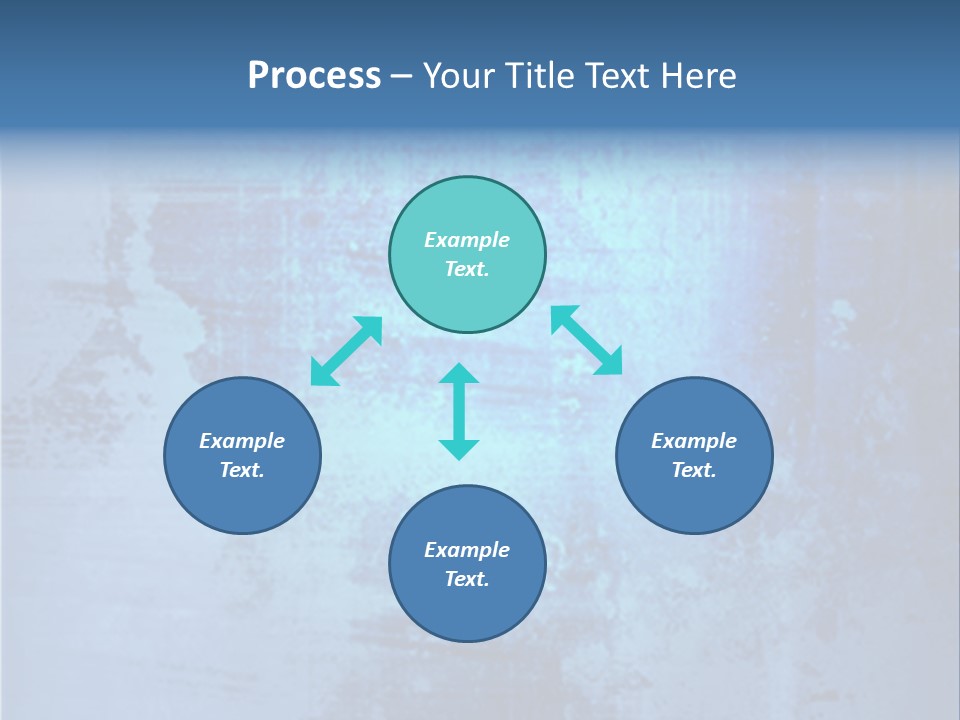 Process – Your Title Text Here

Example Text.

Example Text.

Example Text.

Example Text.